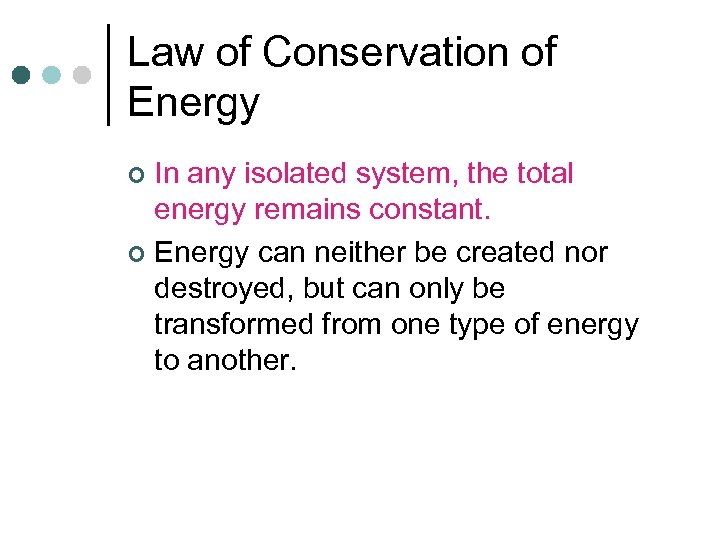 Law of Conservation of Energy

In any isolated system, the total energy remains constant.

Energy can neither be created nor destroyed, but can only be transformed from one type of energy to another.